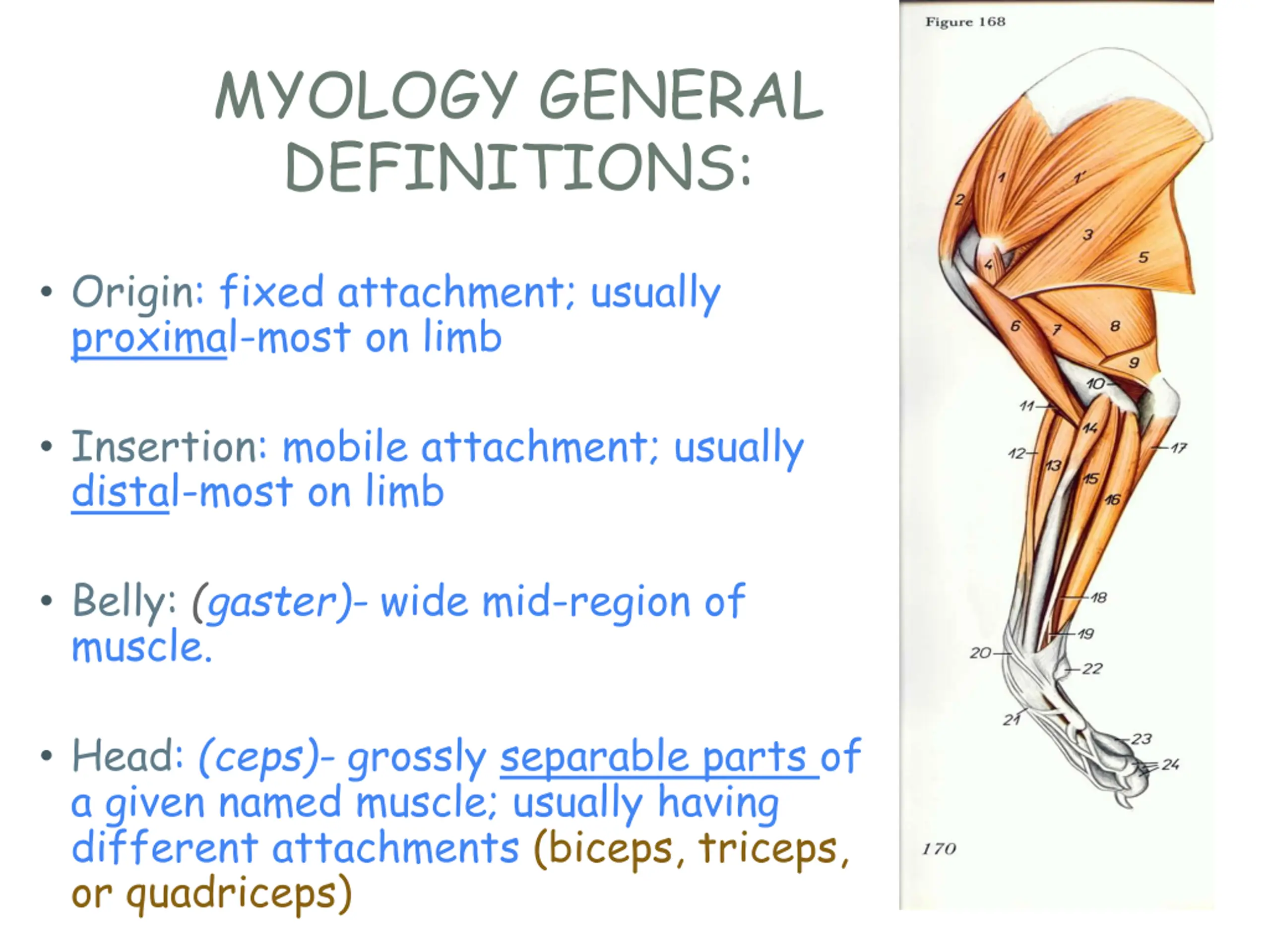 MYOLOGY GENERAL DEFINITIONS:

• Origin: fixed attachment; usually proximal-most on limb

• Insertion: mobile attachment; usually distal-most on limb

• Belly: (gaster)- wide mid-region of muscle.

• Head: (ceps)- grossly separable parts of a given named muscle; usually having different attachments (biceps, triceps, or quadriceps)

Figure 168

1
1'
2
3
4
5
6
7
8
9
10
11
12
13
14
15
16
17
18
19
20
21
22
23
24

170